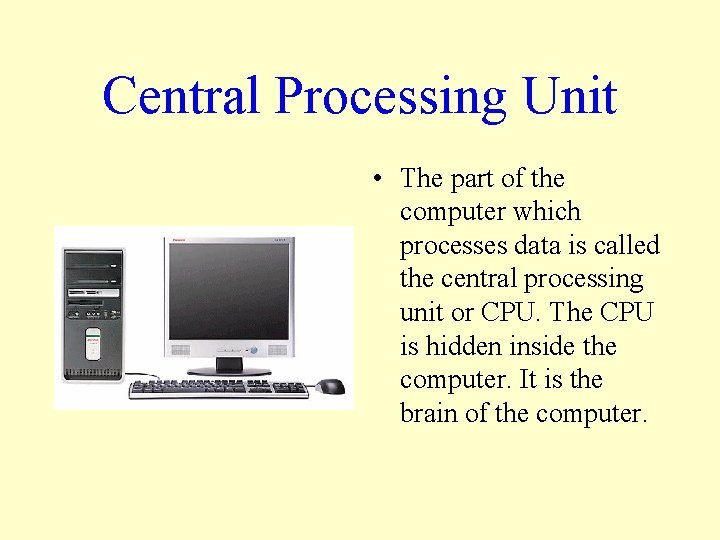 Central Processing Unit

• The part of the computer which processes data is called the central processing unit or CPU. The CPU is hidden inside the computer. It is the brain of the computer.